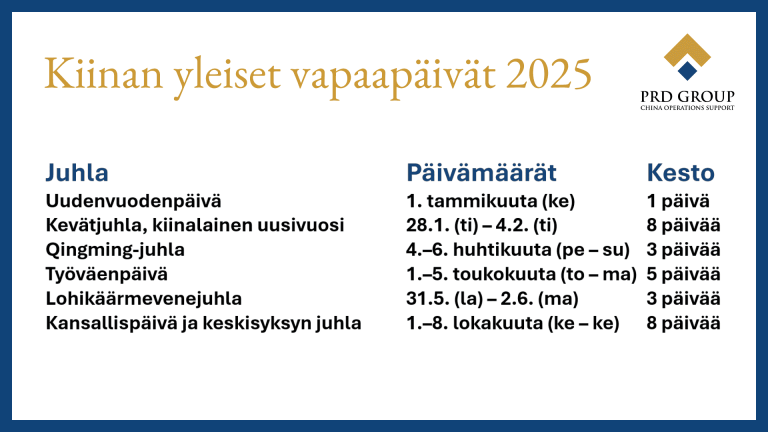 Kiinan yleiset vapaapäivät 2025

PRD GROUP
CHINA OPERATIONS SUPPORT

| Juhla | Päivämäärät | Kesto |
|---|---|---|
| Uudenvuodenpäivä | 1. tammikuuta (ke) | 1 päivä |
| Kevätjuhla, kiinalainen uusivuosi | 28.1. (ti) – 4.2. (ti) | 8 päivää |
| Qingming-juhla | 4.–6. huhtikuuta (pe – su) | 3 päivää |
| Työväenpäivä | 1.–5. toukokuuta (to – ma) | 5 päivää |
| Lohikäärmevenejuhla | 31.5. (la) – 2.6. (ma) | 3 päivää |
| Kansallispäivä ja keskisyksyn juhla | 1.–8. lokakuuta (ke – ke) | 8 päivää |